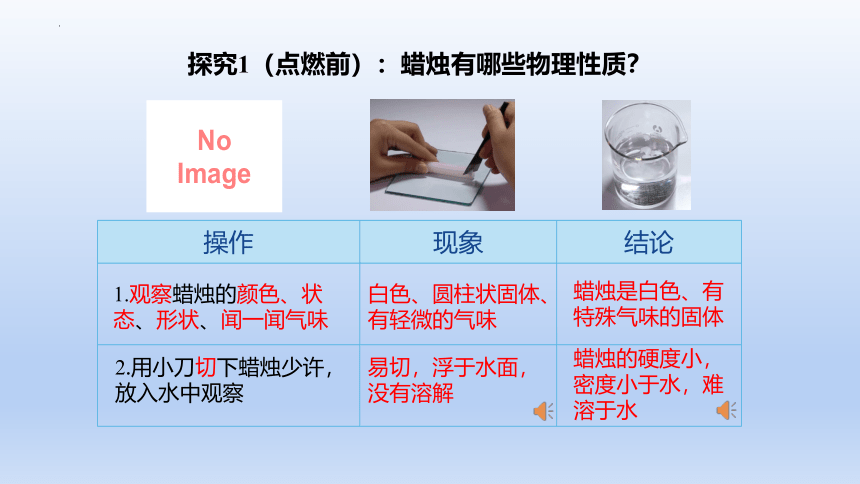 探究1（点燃前）：蜡烛有哪些物理性质?

No Image

| 操作 | 现象 | 结论 |
|---|---|---|
| 1.观察蜡烛的颜色、状态、形状、闻一闻气味 | 白色、圆柱状固体、有轻微的气味 | 蜡烛是白色、有特殊气味的固体 |
| 2.用小刀切下蜡烛少许，放入水中观察 | 易切，浮于水面，没有溶解 | 蜡烛的硬度小，密度小于水，难溶于水 |